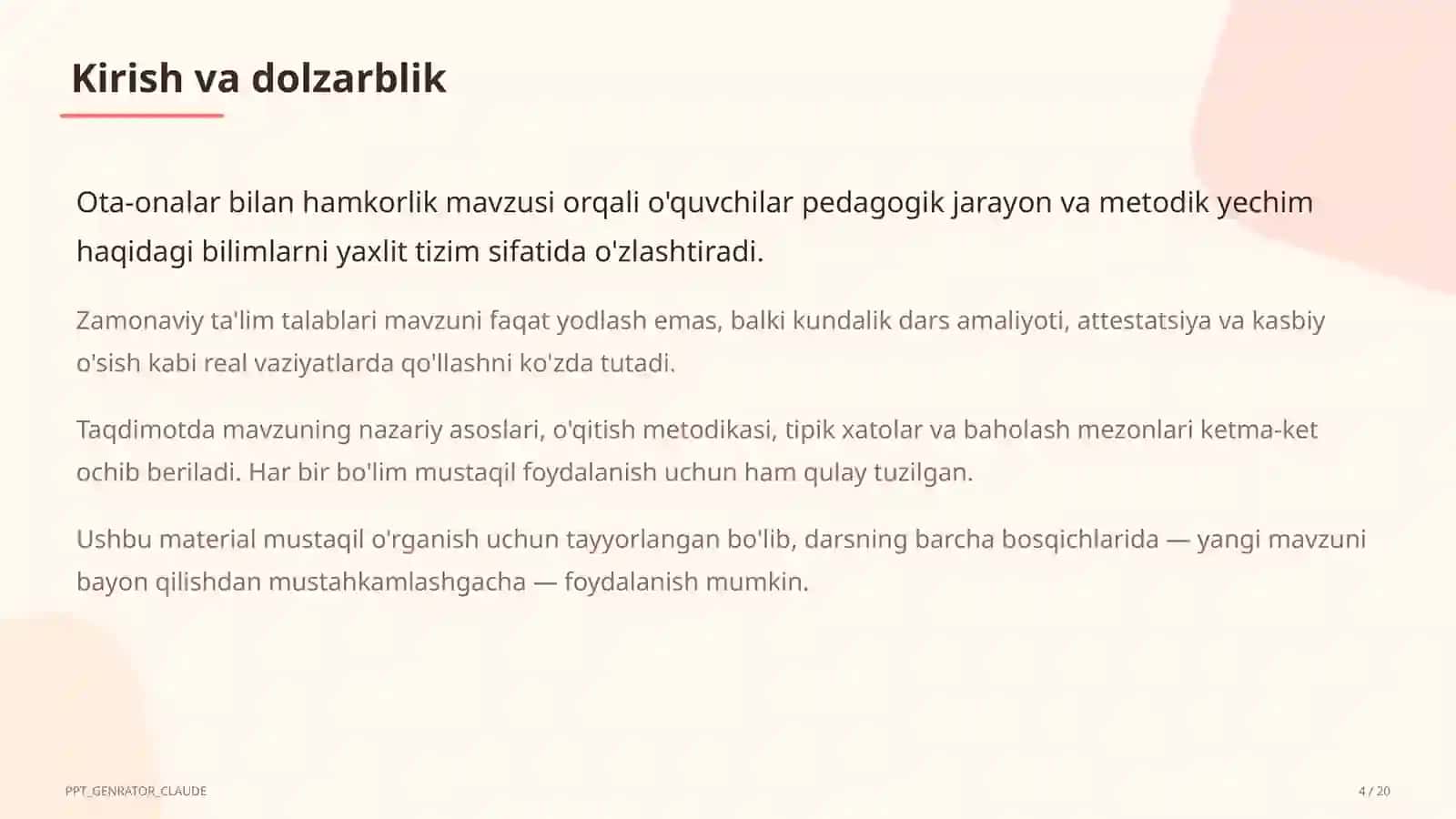 Kirish va dolzarblik

Ota-onalar bilan hamkorlik mavzusi orqali o'quvchilar pedagogik jarayon va metodik yechim haqidagi bilimlarni yaxlit tizim sifatida o'zlashtiradi.

Zamonaviy ta'lim talablari mavzuni faqat yodlash emas, balki kundalik dars amaliyoti, attestatsiya va kasbiy o'sish kabi real vaziyatlarda qo'llashni ko'zda tutadi.

Taqdimotda mavzuning nazariy asoslari, o'qitish metodikasi, tipik xatolar va baholash mezonlari ketma-ket ochib beriladi. Har bir bo'lim mustaqil foydalanish uchun ham qulay tuzilgan.

Ushbu material mustaqil o'rganish uchun tayyorlangan bo'lib, darsning barcha bosqichlarida — yangi mavzuni bayon qilishdan mustahkamlashgacha — foydalanish mumkin.

PPT_GENRATOR_CLAUDE

4 / 20